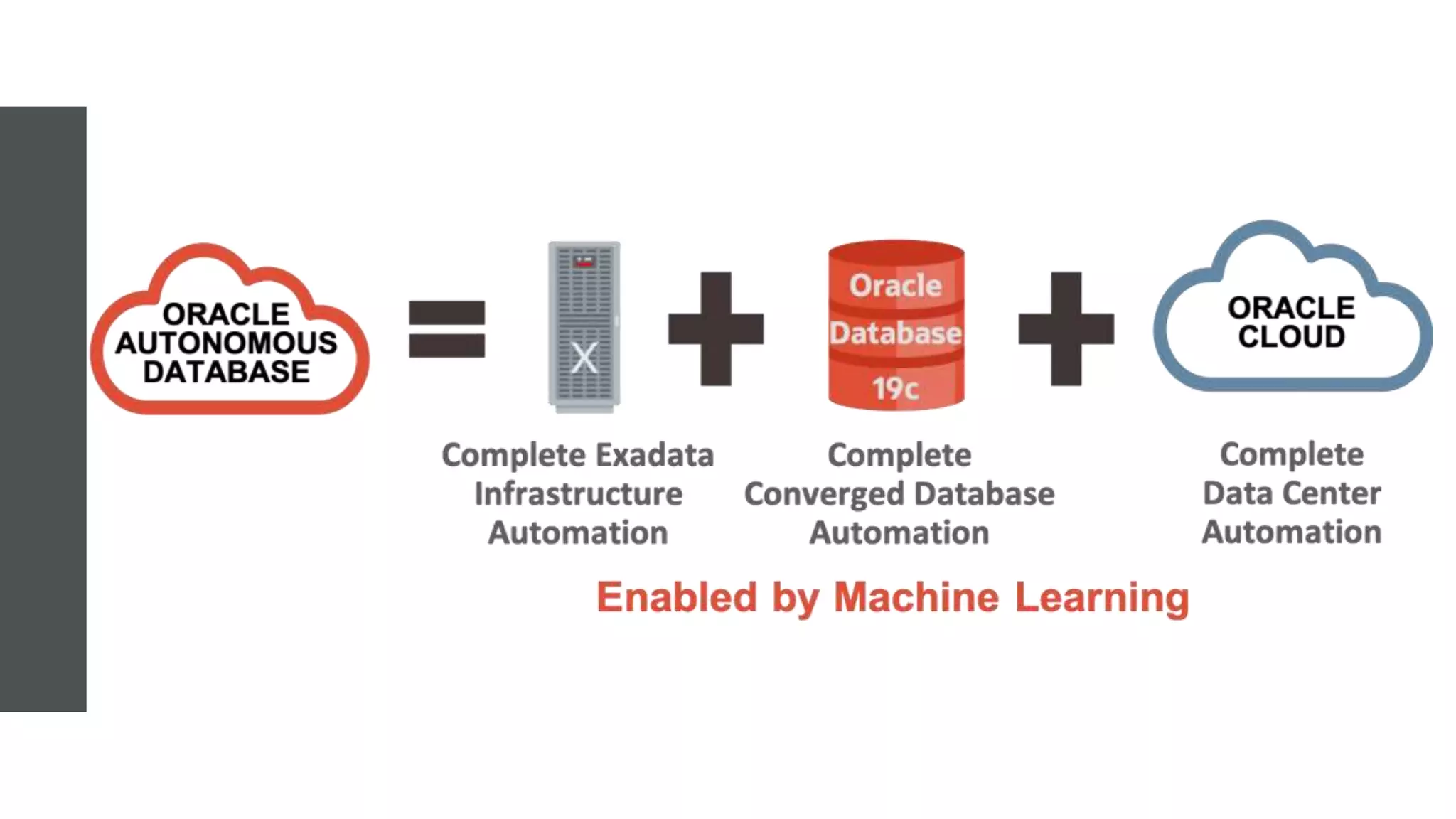 ORACLE AUTONOMOUS DATABASE

=

X

+

Oracle Database 19c

+

ORACLE CLOUD

Complete Exadata Infrastructure Automation

Complete Converged Database Automation

Complete Data Center Automation

Enabled by Machine Learning